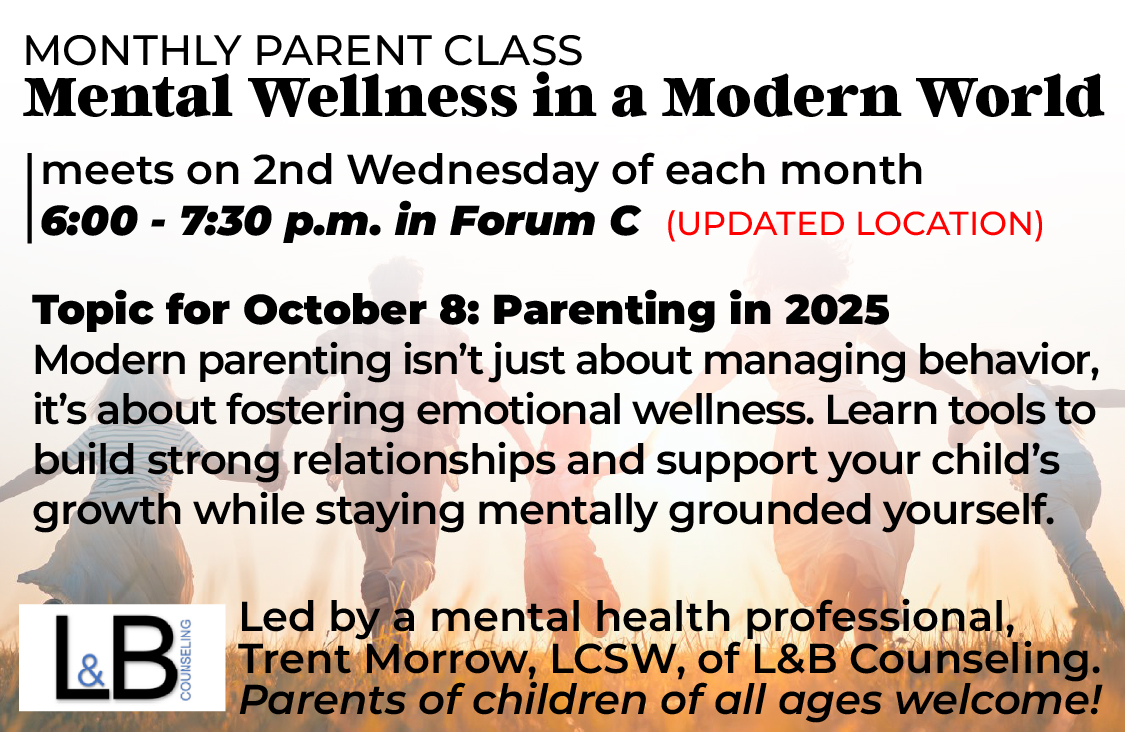 MONTHLY PARENT CLASS
Mental Wellness in a Modern World

meets on 2nd Wednesday of each month
6:00 - 7:30 p.m. in Forum C (UPDATED LOCATION)

Topic for October 8: Parenting in 2025
Modern parenting isn't just about managing behavior, it's about fostering emotional wellness. Learn tools to build strong relationships and support your child's growth while staying mentally grounded yourself.

L&B COUNSELING

Led by a mental health professional, Trent Morrow, LCSW, of L&B Counseling. Parents of children of all ages welcome!